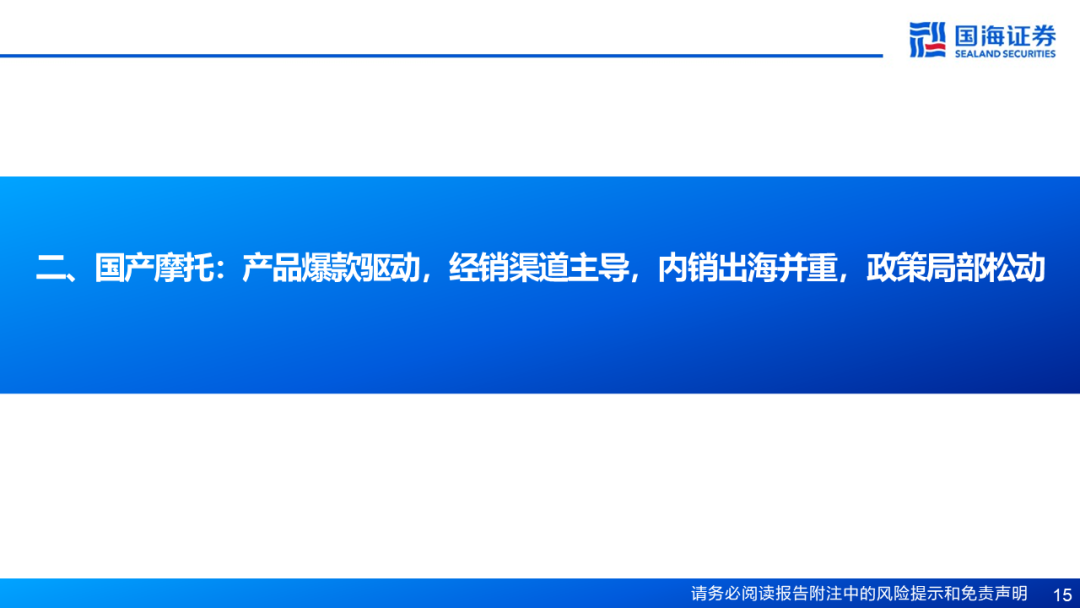 国海证券
SEALAND SECURITIES

二、国产摩托：产品爆款驱动，经销渠道主导，内销出海并重，政策局部松动

请务必阅读报告附注中的风险提示和免责声明 15